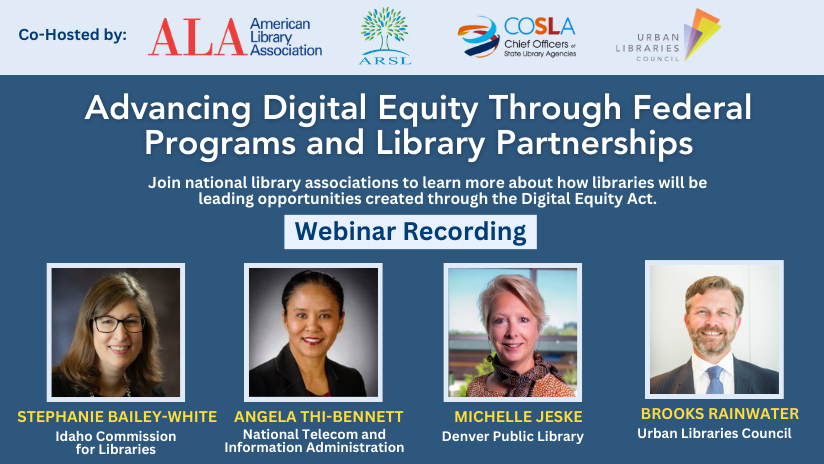 Co-Hosted by:

ALA American Library Association

ARSL

COSLA Chief Officers of State Library Agencies

URBAN LIBRARIES COUNCIL

Advancing Digital Equity Through Federal Programs and Library Partnerships

Join national library associations to learn more about how libraries will be leading opportunities created through the Digital Equity Act.

Webinar Recording

STEPHANIE BAILEY-WHITE
Idaho Commission for Libraries

ANGELA THI-BENNETT
National Telecom and Information Administration

MICHELLE JESKE
Denver Public Library

BROOKS RAINWATER
Urban Libraries Council